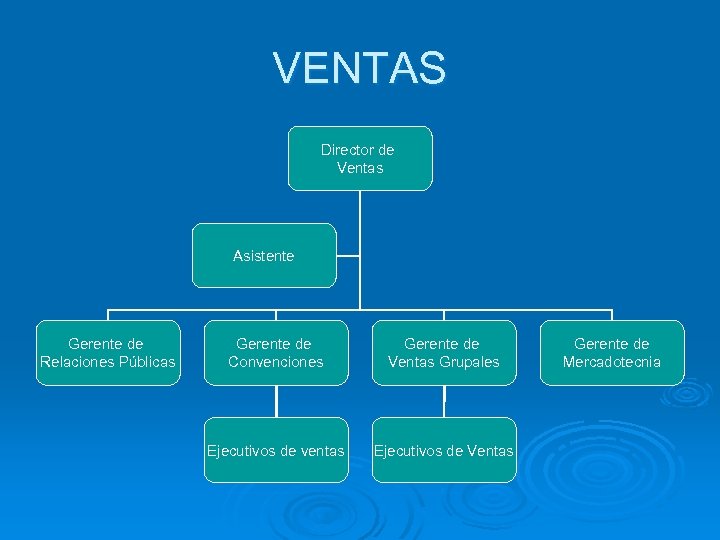 VENTAS

Director de Ventas

Asistente

Gerente de Relaciones Públicas

Gerente de Convenciones

Gerente de Ventas Grupales

Gerente de Mercadotecnia

Ejecutivos de ventas

Ejecutivos de Ventas